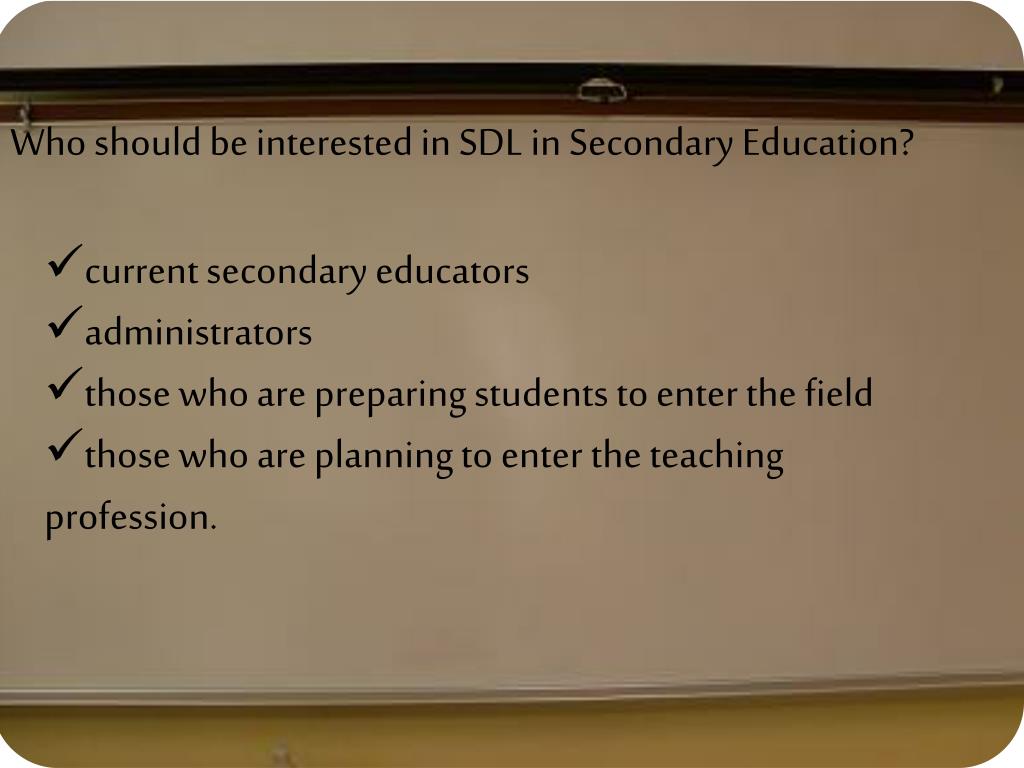 Who should be interested in SDL in Secondary Education?

✓current secondary educators
✓administrators
✓those who are preparing students to enter the field
✓those who are planning to enter the teaching profession.